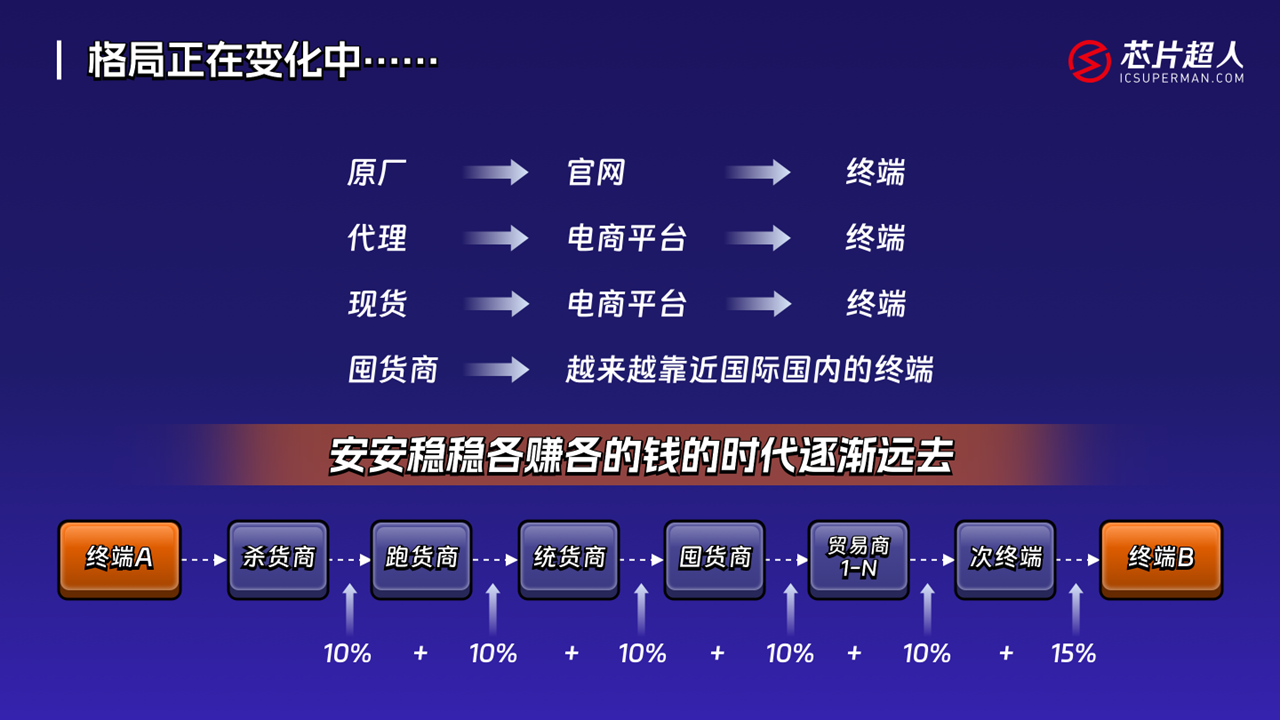 格局正在变化中……

芯片超人
ICSUPERMAN.COM

原厂 官网 终端
代理 电商平台 终端
现货 电商平台 终端
囤货商 越来越靠近国际国内的终端

安安稳稳各赚各的钱的时代逐渐远去

终端A 杀货商 跑货商 统货商 囤货商 贸易商 1-N 次终端 终端B

10% + 10% + 10% + 10% + 10% + 15%